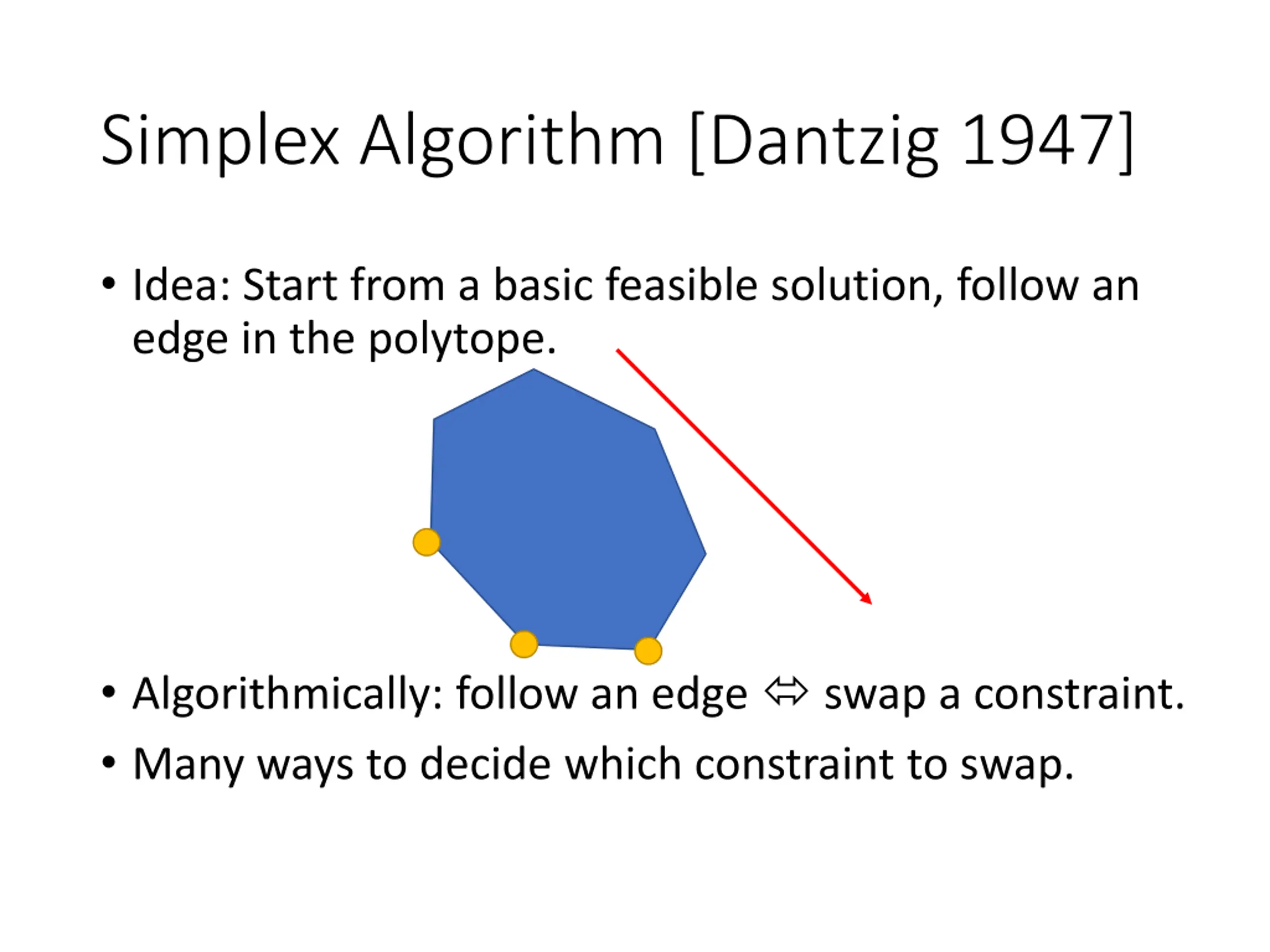 Simplex Algorithm [Dantzig 1947]

• Idea: Start from a basic feasible solution, follow an edge in the polytope.

• Algorithmically: follow an edge $\Leftrightarrow$ swap a constraint.

• Many ways to decide which constraint to swap.